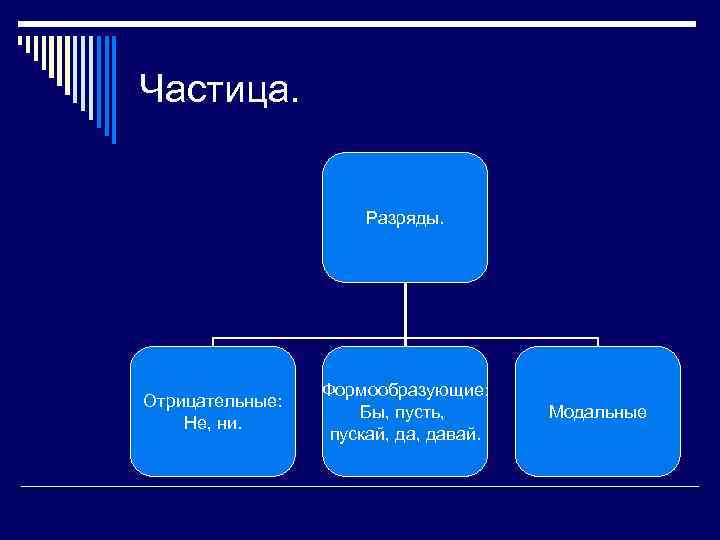 Частица.

Разряды.

Отрицательные: Не, ни.

Формообразующие: Бы, пусть, пускай, да, давай.

Модальные